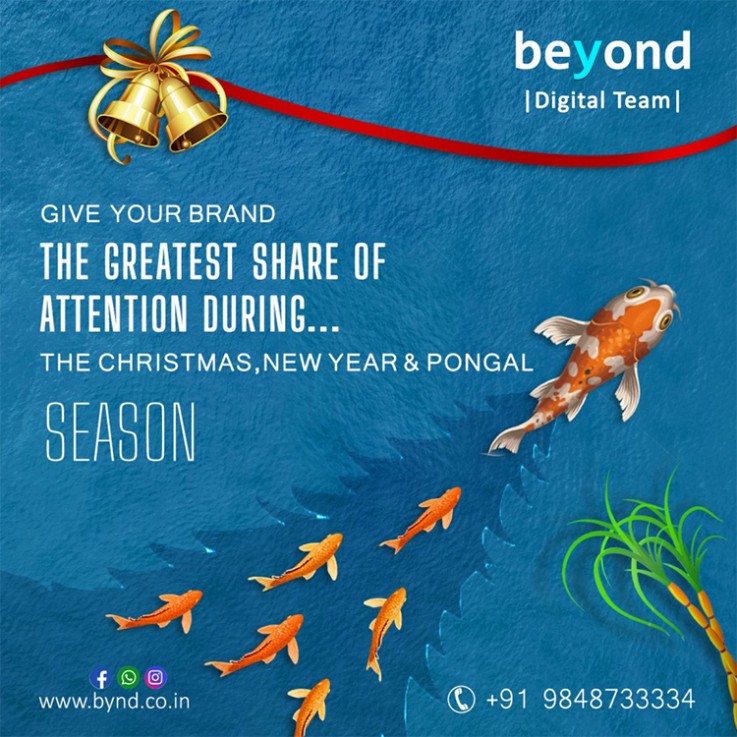 beyond
|Digital Team|

GIVE YOUR BRAND
THE GREATEST SHARE OF ATTENTION DURING...
THE CHRISTMAS,NEW YEAR & PONGAL
SEASON

www.bynd.co.in

+91 9848733334